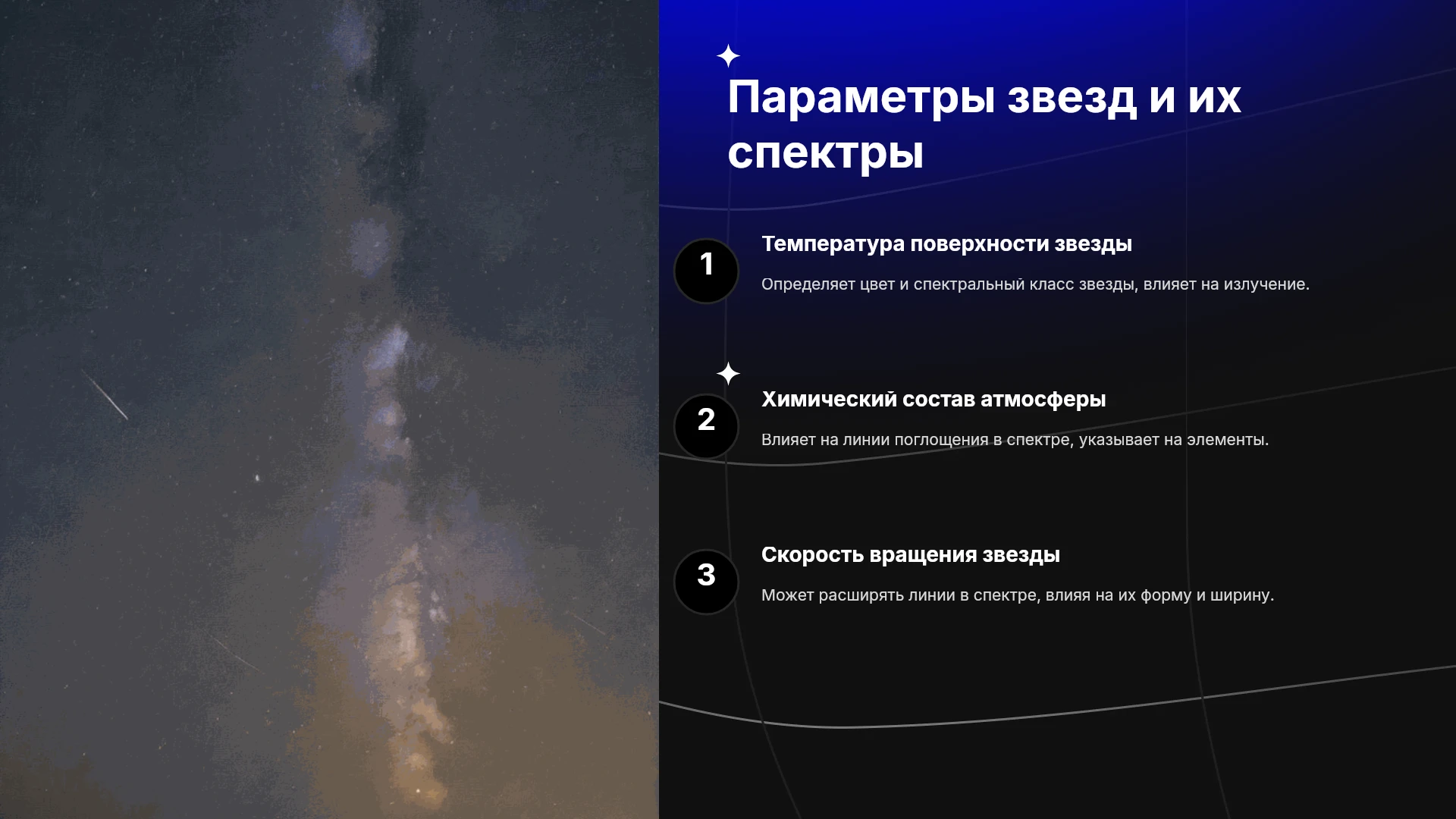 Параметры звезд и их спектры

1

Температура поверхности звезды

Определяет цвет и спектральный класс звезды, влияет на излучение.

2

Химический состав атмосферы

Влияет на линии поглощения в спектре, указывает на элементы.

3

Скорость вращения звезды

Может расширять линии в спектре, влияя на их форму и ширину.